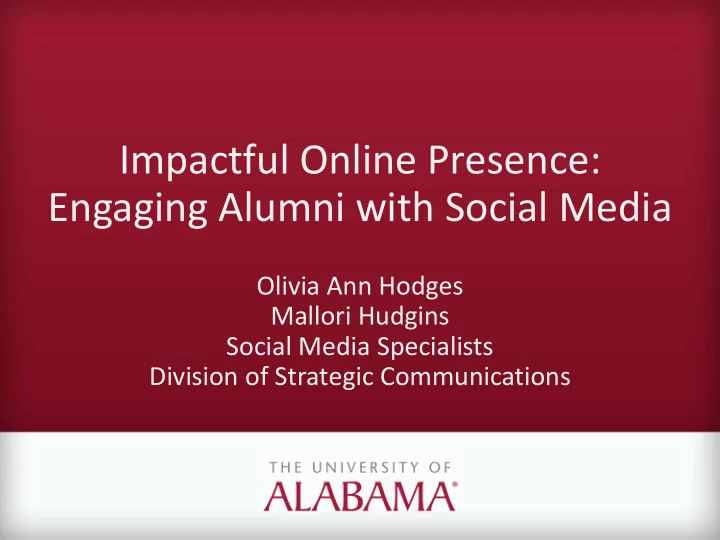 Impactful Online Presence: Engaging Alumni with Social Media

Olivia Ann Hodges
Mallori Hudgins
Social Media Specialists
Division of Strategic Communications

THE UNIVERSITY OF
ALABAMA®